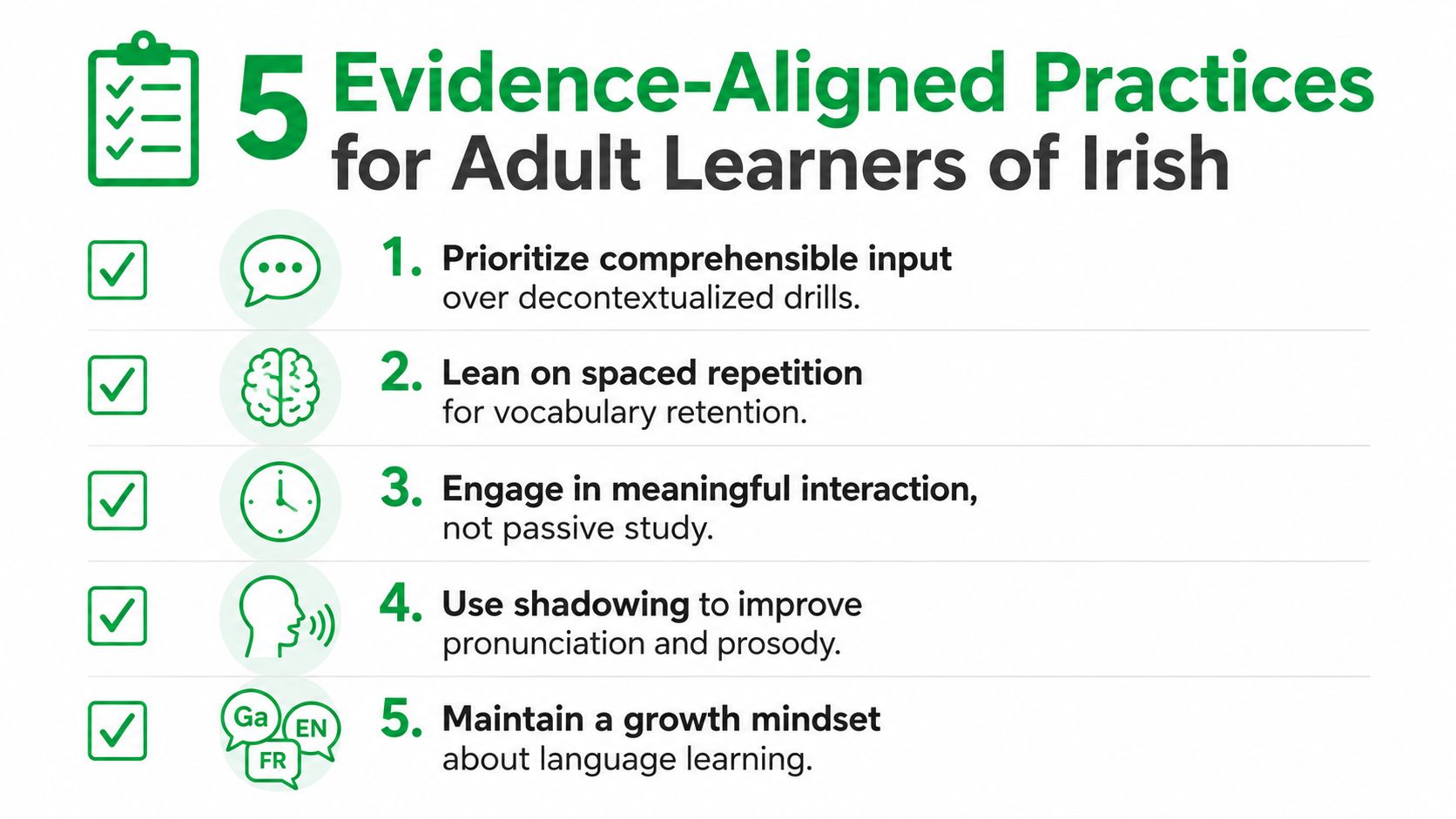 5 Evidence-Aligned Practices for Adult Learners of Irish

1. Prioritize comprehensible input over decontextualized drills.

2. Lean on spaced repetition for vocabulary retention.

3. Engage in meaningful interaction, not passive study.

4. Use shadowing to improve pronunciation and prosody.

Ga EN FR

5. Maintain a growth mindset about language learning.